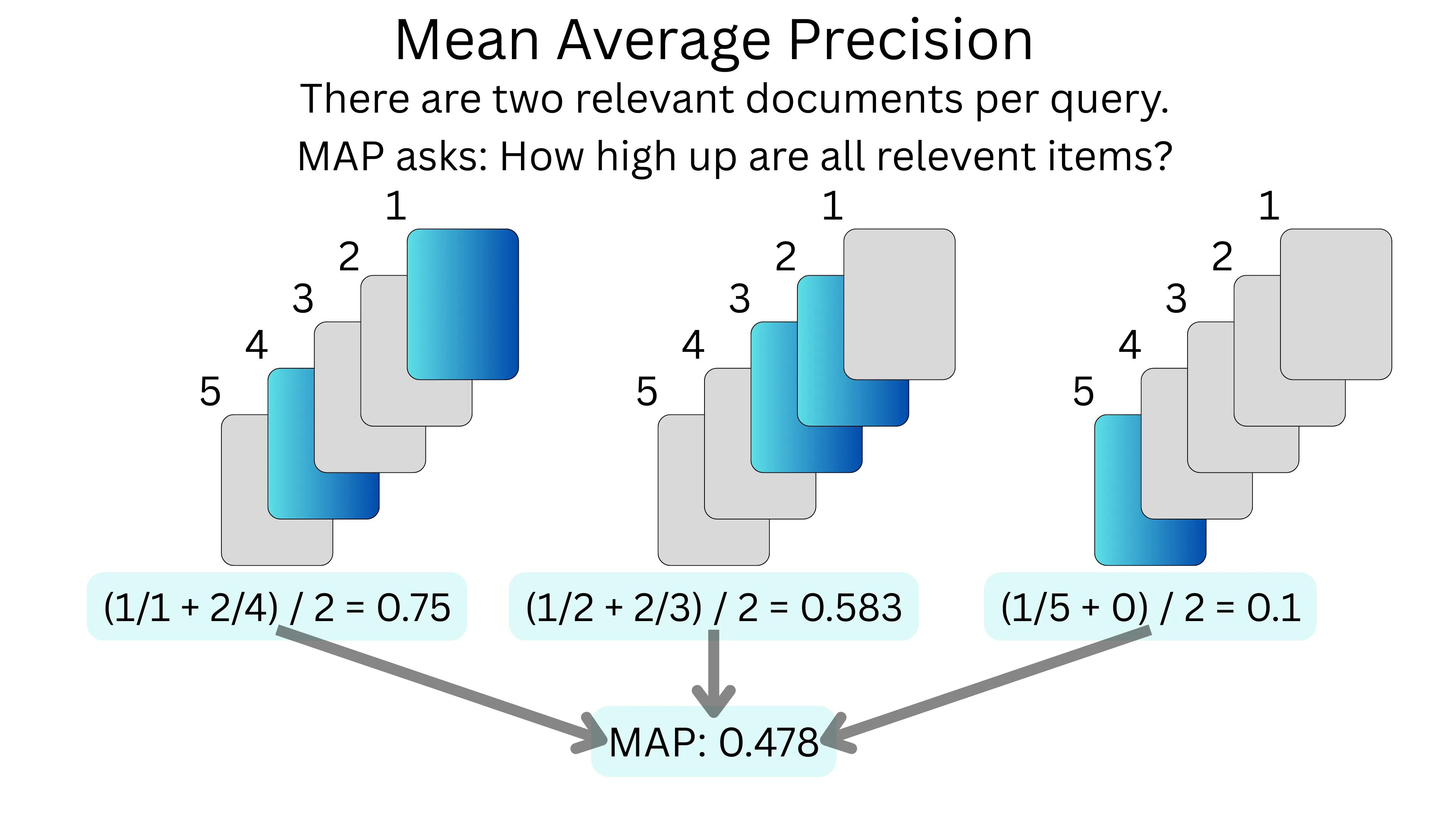 Mean Average Precision

There are two relevant documents per query.

MAP asks: How high up are all relevent items?

1
2
3
4
5

1
2
3
4
5

1
2
3
4
5

$(1/1 + 2/4) / 2 = 0.75$

$(1/2 + 2/3) / 2 = 0.583$

$(1/5 + 0) / 2 = 0.1$

MAP: 0.478